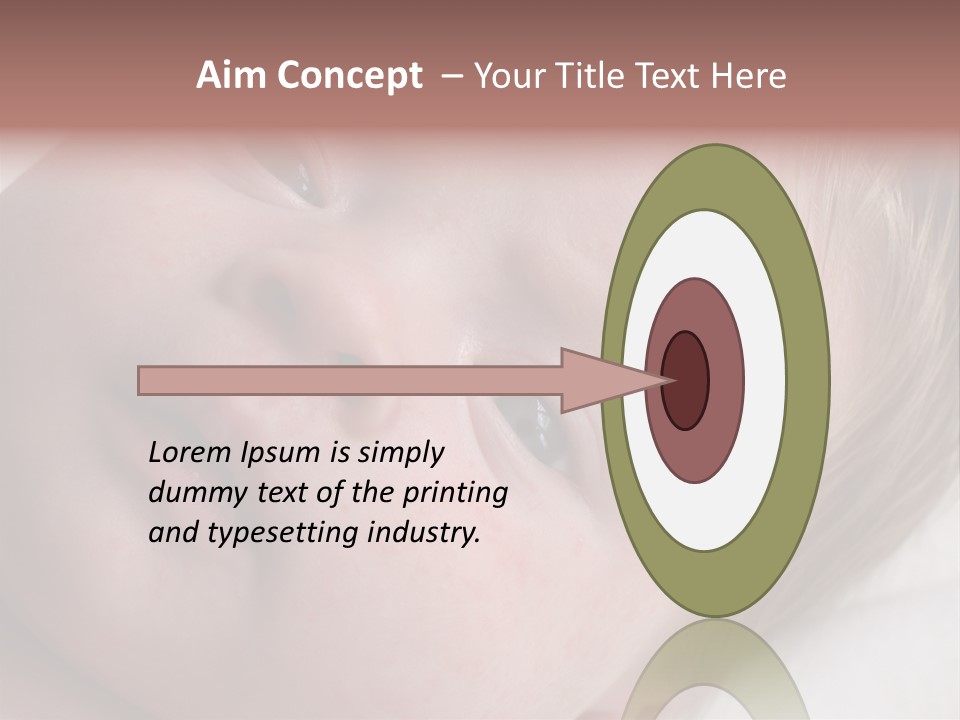 Aim Concept – Your Title Text Here

Lorem Ipsum is simply dummy text of the printing and typesetting industry.